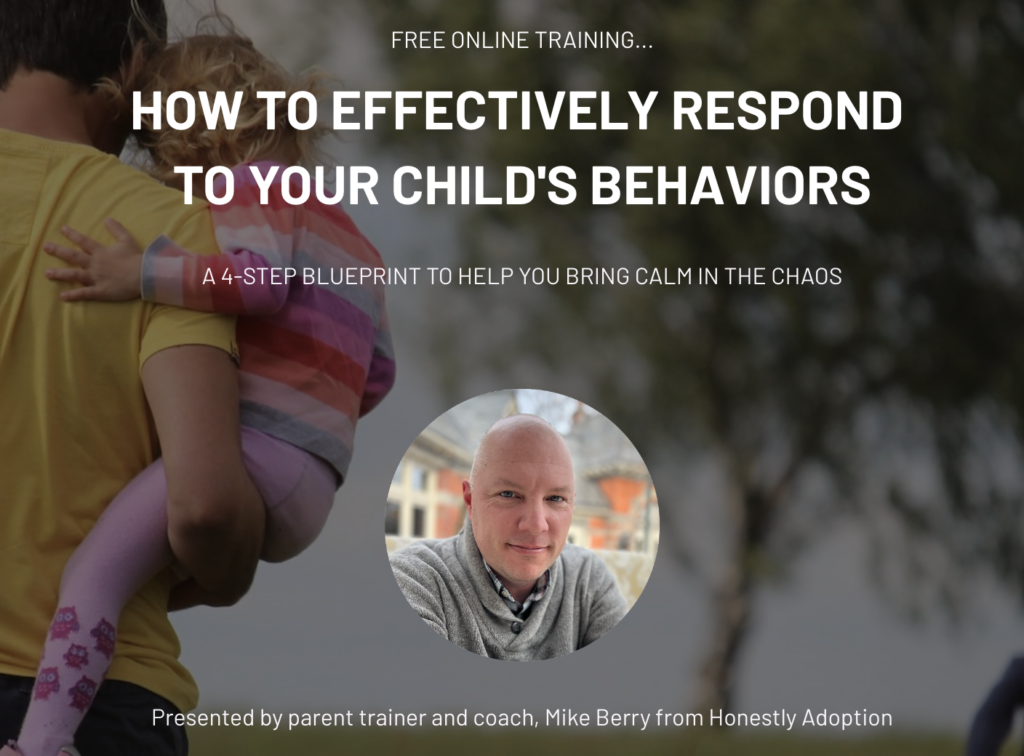 FREE ONLINE TRAINING...

HOW TO EFFECTIVELY RESPOND TO YOUR CHILD'S BEHAVIORS

A 4-STEP BLUEPRINT TO HELP YOU BRING CALM IN THE CHAOS

Presented by parent trainer and coach, Mike Berry from Honestly Adoption